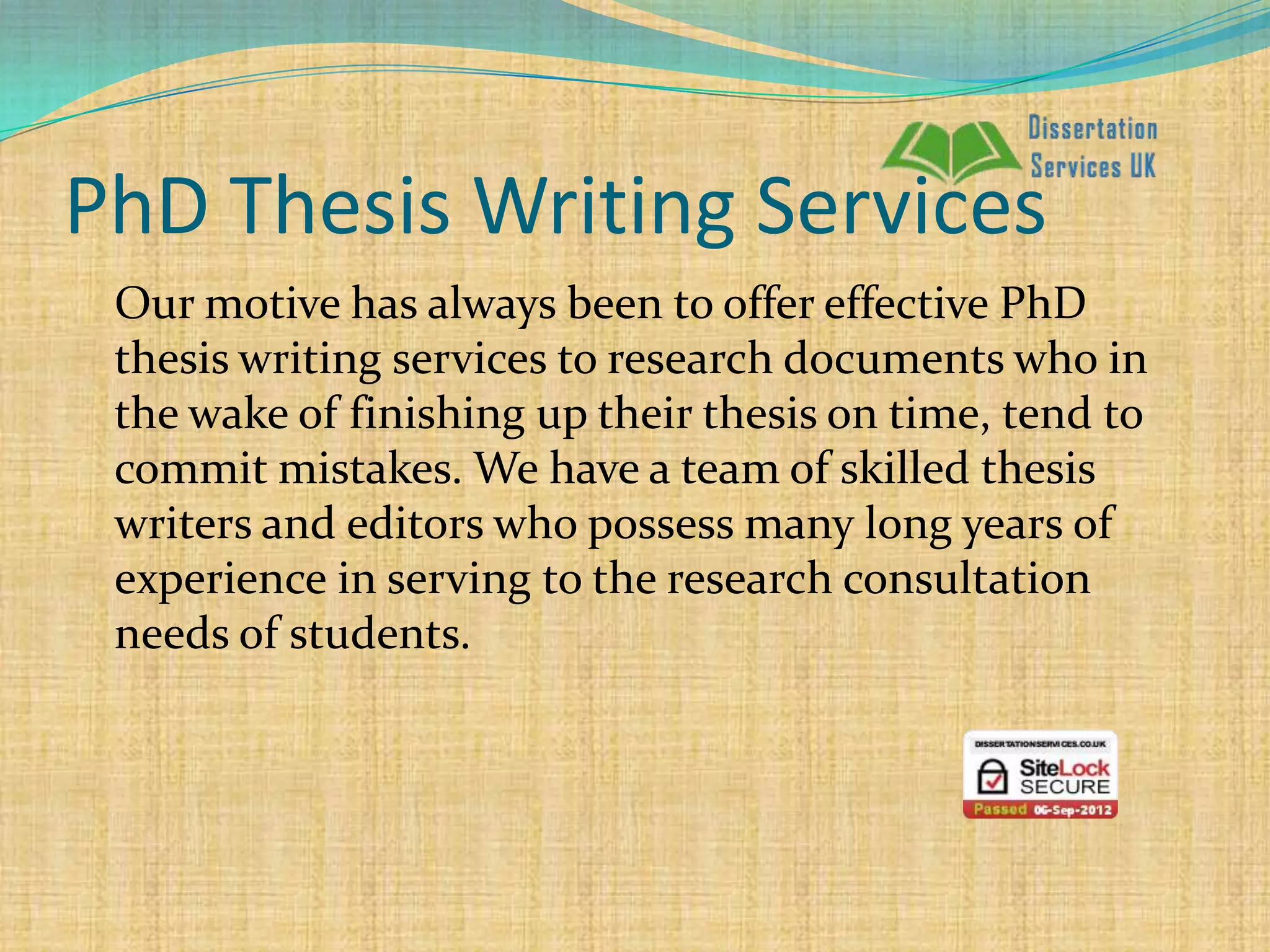 Dissertation Services UK

PhD Thesis Writing Services

Our motive has always been to offer effective PhD thesis writing services to research documents who in the wake of finishing up their thesis on time, tend to commit mistakes. We have a team of skilled thesis writers and editors who possess many long years of experience in serving to the research consultation needs of students.

DISSERTATIONSERVICES.CO.UK
SiteLock
SECURE
Passed 06-Sep-2012